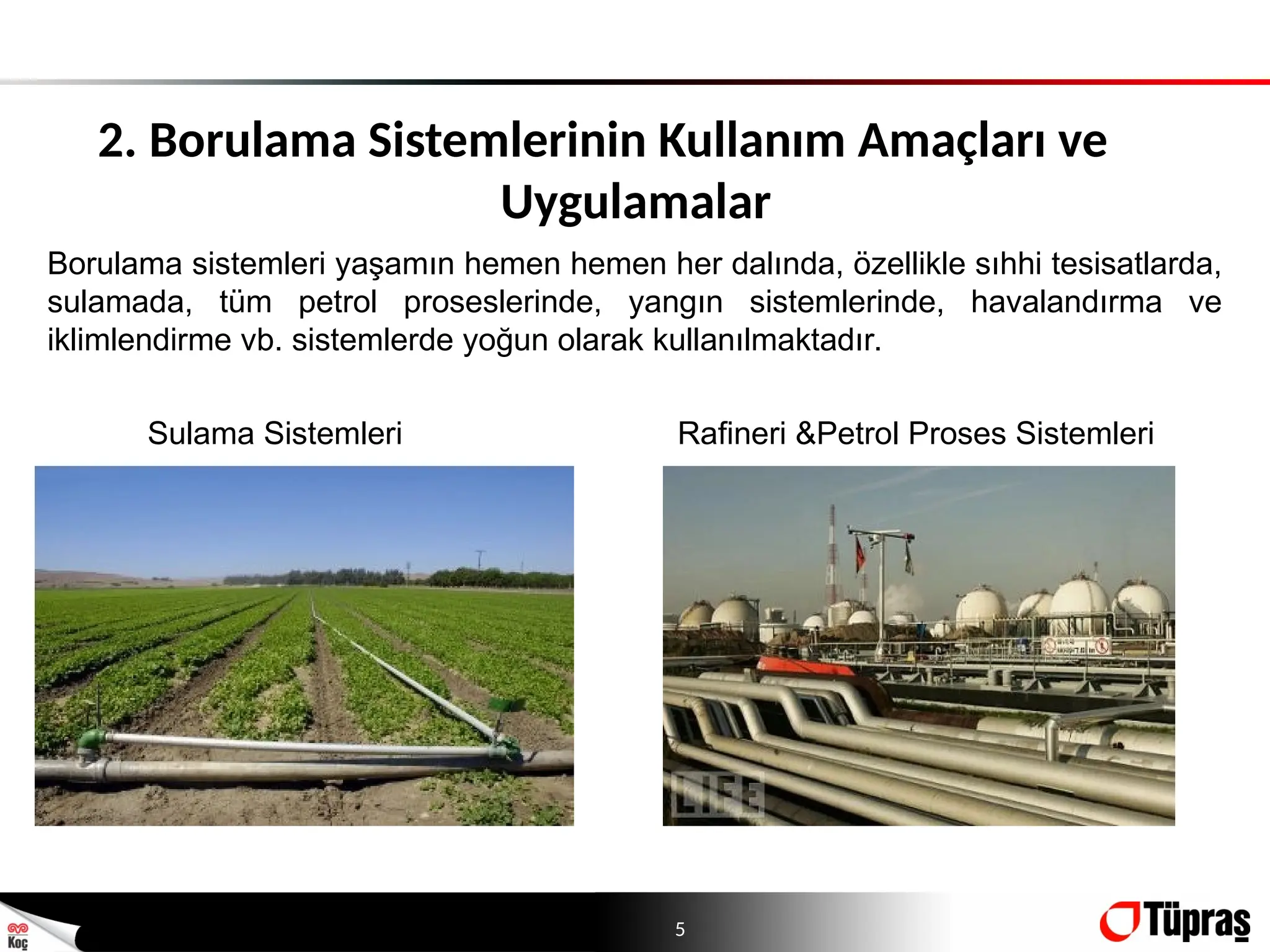 2. Borulama Sistemlerinin Kullanım Amaçları ve Uygulamalar

Borulama sistemleri yaşamın hemen hemen her dalında, özellikle sıhhi tesisatlarda, sulamada, tüm petrol proseslerinde, yangın sistemlerinde, havalandırma ve iklimlendirme vb. sistemlerde yoğun olarak kullanılmaktadır.

Sulama Sistemleri

Rafineri &Petrol Proses Sistemleri

LIFE

Koç

5

Tüpraş